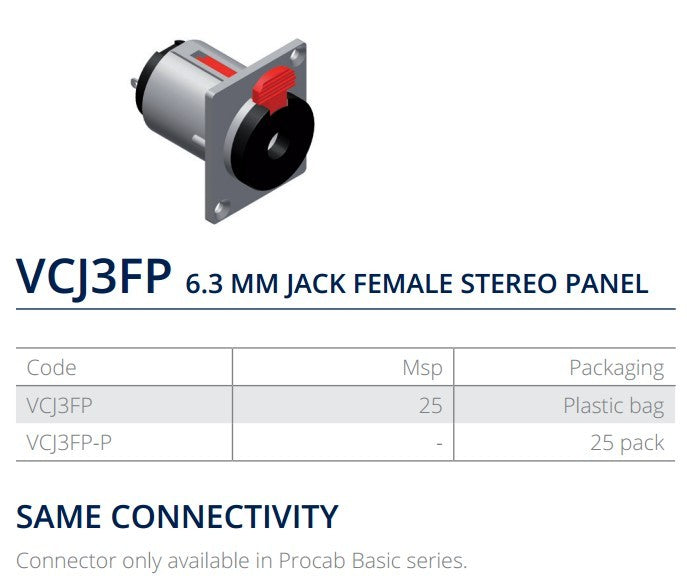 VCJ3FP 6.3 MM JACK FEMALE STEREO PANEL

| Code | Msp | Packaging |
|---|---|---|
| VCJ3FP | 25 | Plastic bag |
| VCJ3FP-P | - | 25 pack |

SAME CONNECTIVITY

Connector only available in Procab Basic series.